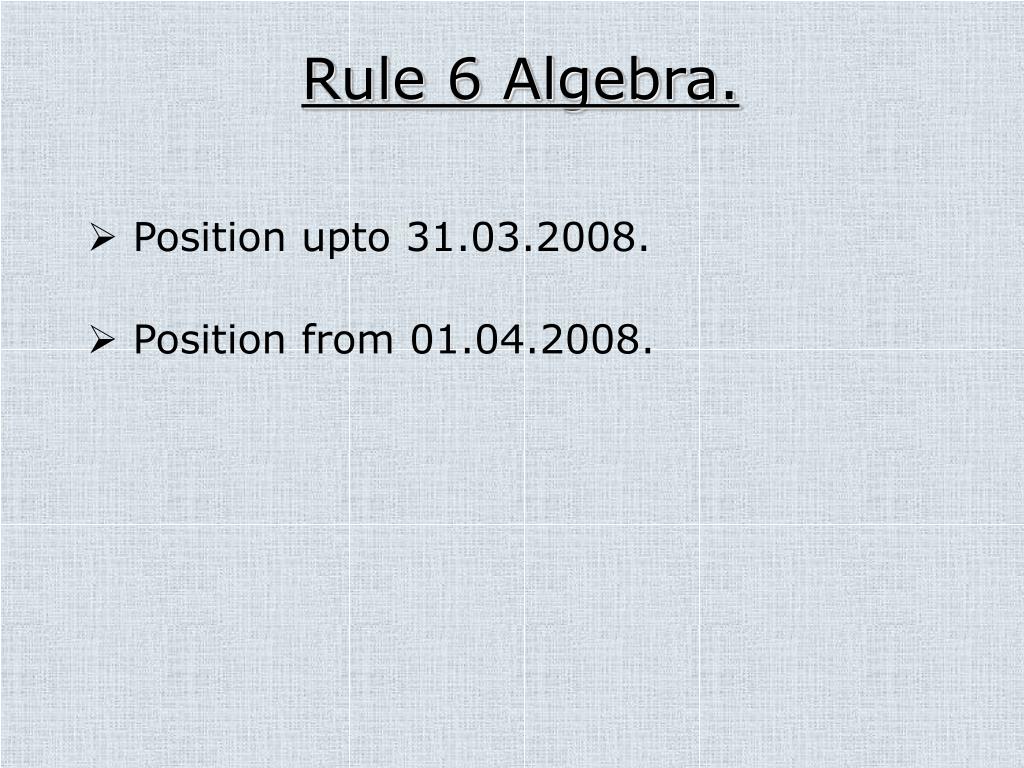 Rule 6 Algebra.

➢ Position upto 31.03.2008.

➢ Position from 01.04.2008.